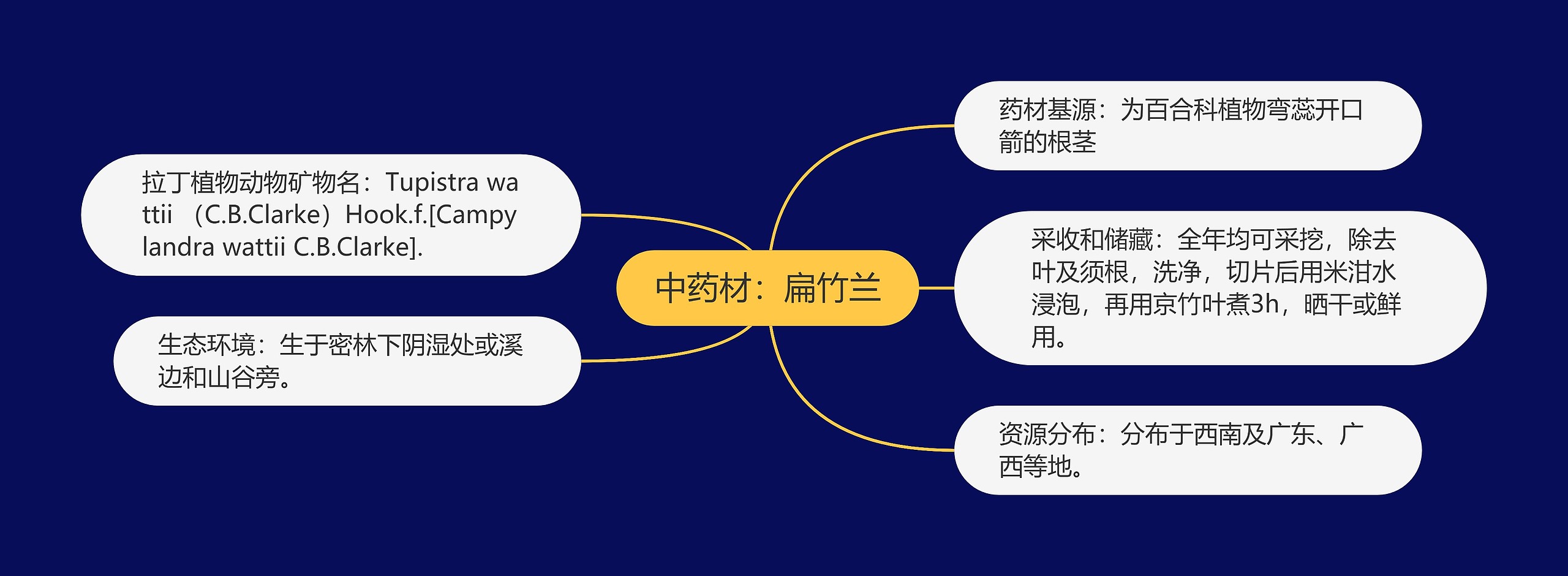 中药材：扁竹兰

拉丁植物动物矿物名：Tupistra wattii （C.B.Clarke）Hook.f.[Campylandra wattii C.B.Clarke].

生态环境：生于密林下阴湿处或溪边和山谷旁。

药材基源：为百合科植物弯蕊开口箭的根茎

采收和储藏：全年均可采挖，除去叶及须根，洗净，切片后用米泔水浸泡，再用京竹叶煮3h，晒干或鲜用。

资源分布：分布于西南及广东、广西等地。